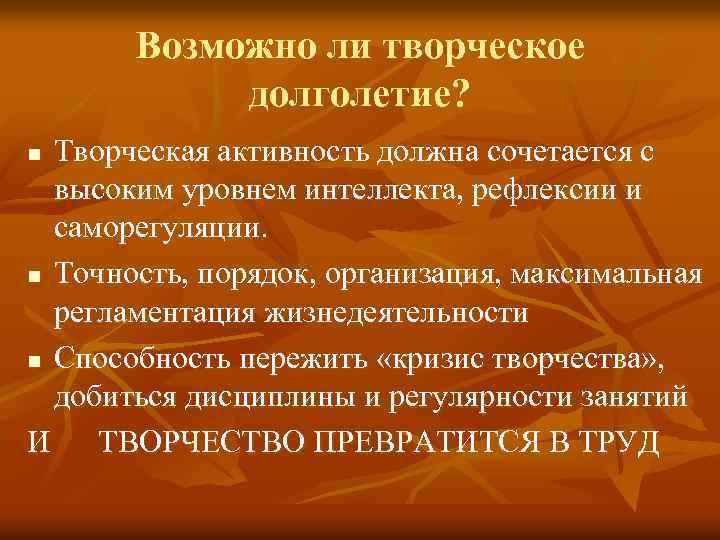 Возможно ли творческое долголетие?

■ Творческая активность должна сочетается с высоким уровнем интеллекта, рефлексии и саморегуляции.

■ Точность, порядок, организация, максимальная регламентация жизнедеятельности

■ Способность пережить «кризис творчества», добиться дисциплины и регулярности занятий

И ТВОРЧЕСТВО ПРЕВРАТИТСЯ В ТРУД